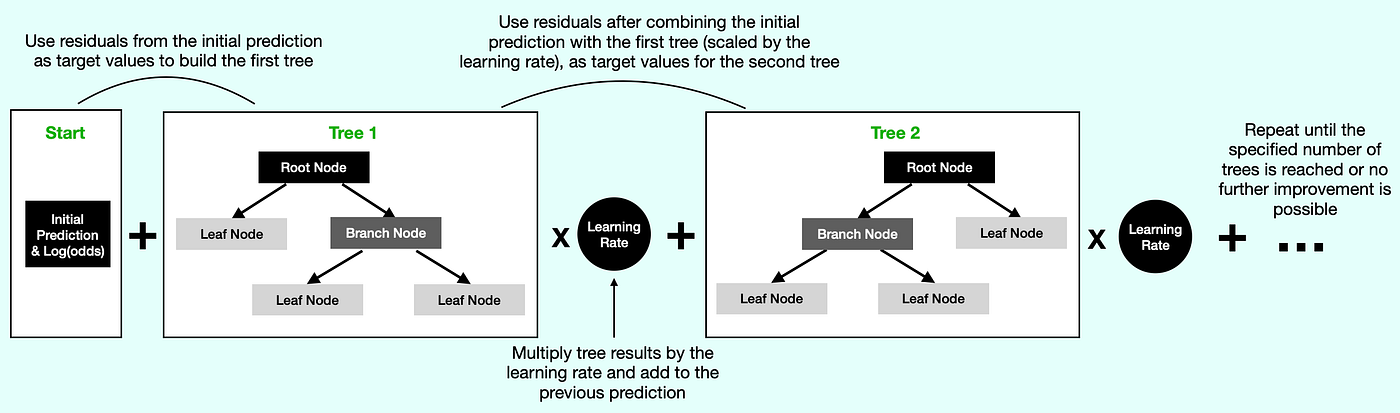 Use residuals from the initial prediction as target values to build the first tree

Use residuals after combining the initial prediction with the first tree (scaled by the learning rate), as target values for the second tree

Start

Initial Prediction & Log(odds)

+

Tree 1

Root Node

Leaf Node

Branch Node

Leaf Node

Leaf Node

x

Learning Rate

+

Tree 2

Root Node

Branch Node

Leaf Node

Leaf Node

Leaf Node

x

Learning Rate

+ ...

Repeat until the specified number of trees is reached or no further improvement is possible

Multiply tree results by the learning rate and add to the previous prediction